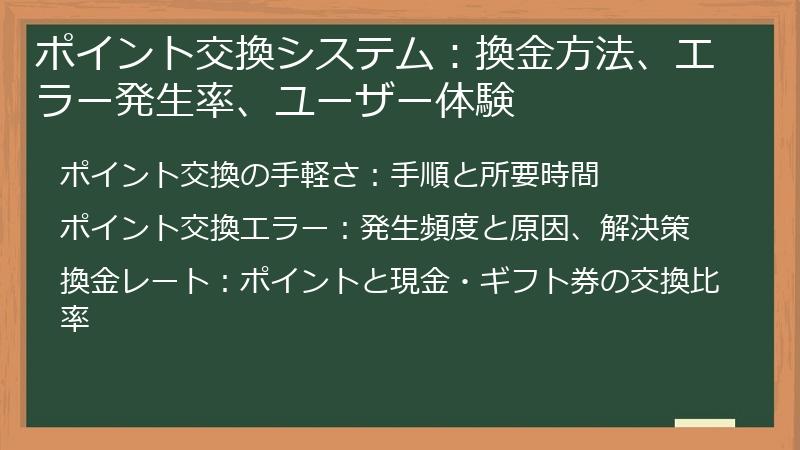 ポイント交換システム：換金方法、エラー発生率、ユーザー体験

ポイント交換の手軽さ：手順と所要時間

ポイント交換エラー：発生頻度と原因、解決策

換金レート：ポイントと現金・ギフト券の交換比率